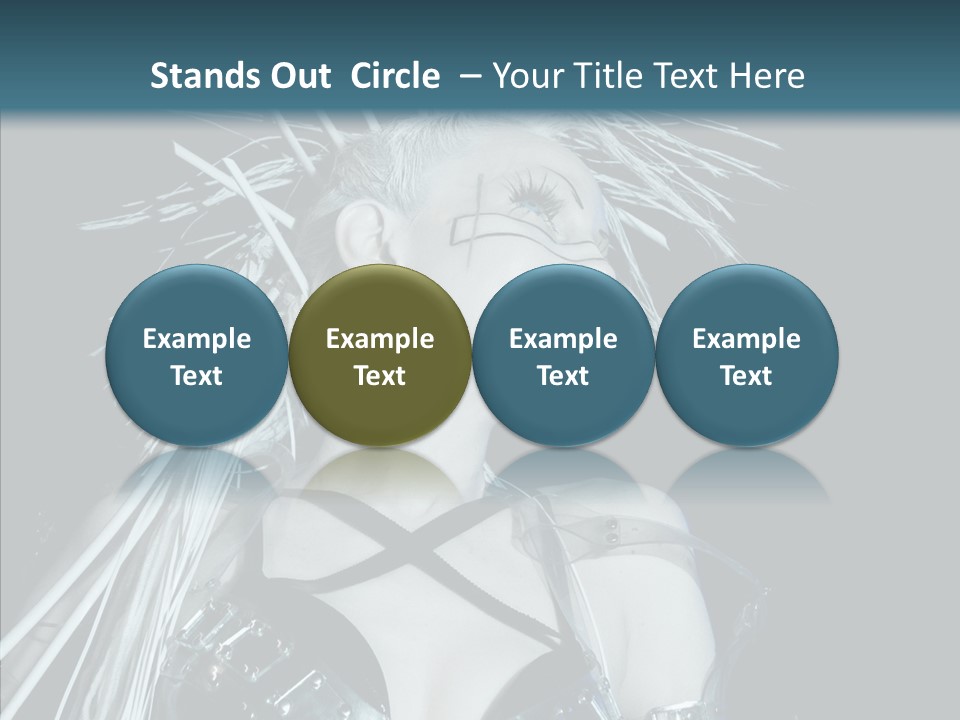 Stands Out Circle – Your Title Text Here

Example Text

Example Text

Example Text

Example Text